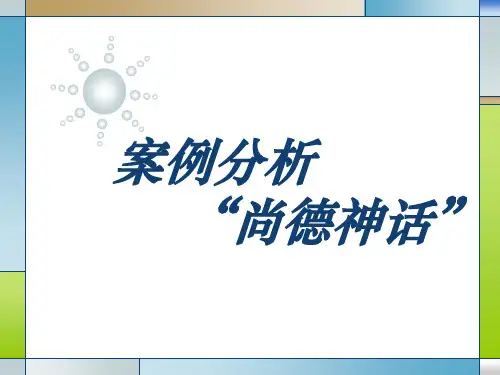 案例分析

“尚德神话”